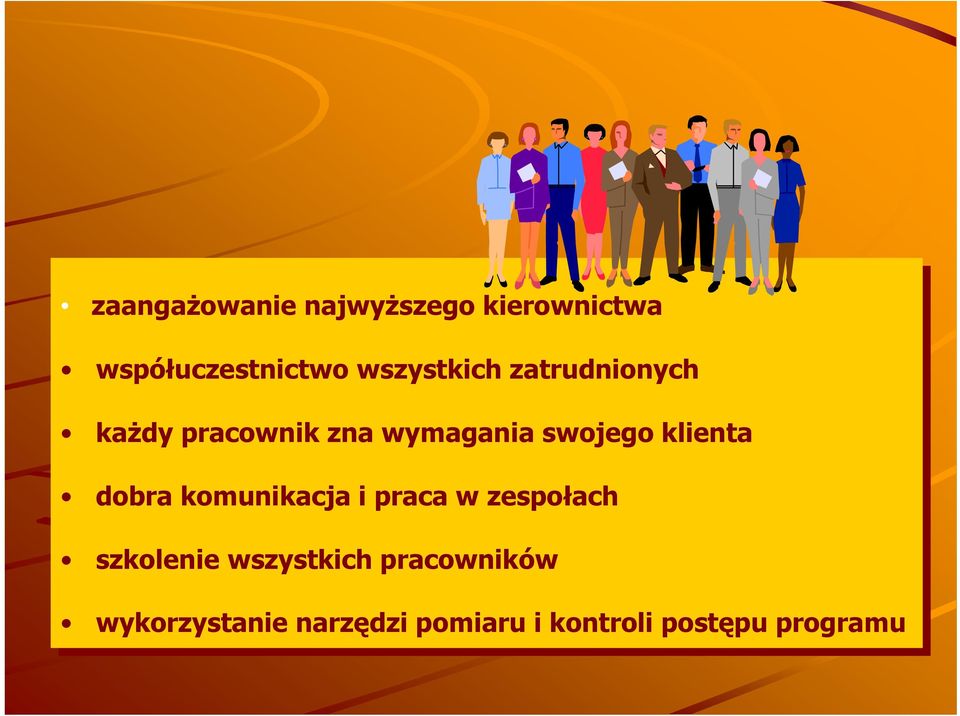 • zaangażowanie najwyższego kierownictwa

• współuczestnictwo wszystkich zatrudnionych

• każdy pracownik zna wymagania swojego klienta

• dobra komunikacja i praca w zespołach

• szkolenie wszystkich pracowników

• wykorzystanie narzędzi pomiaru i kontroli postępu programu